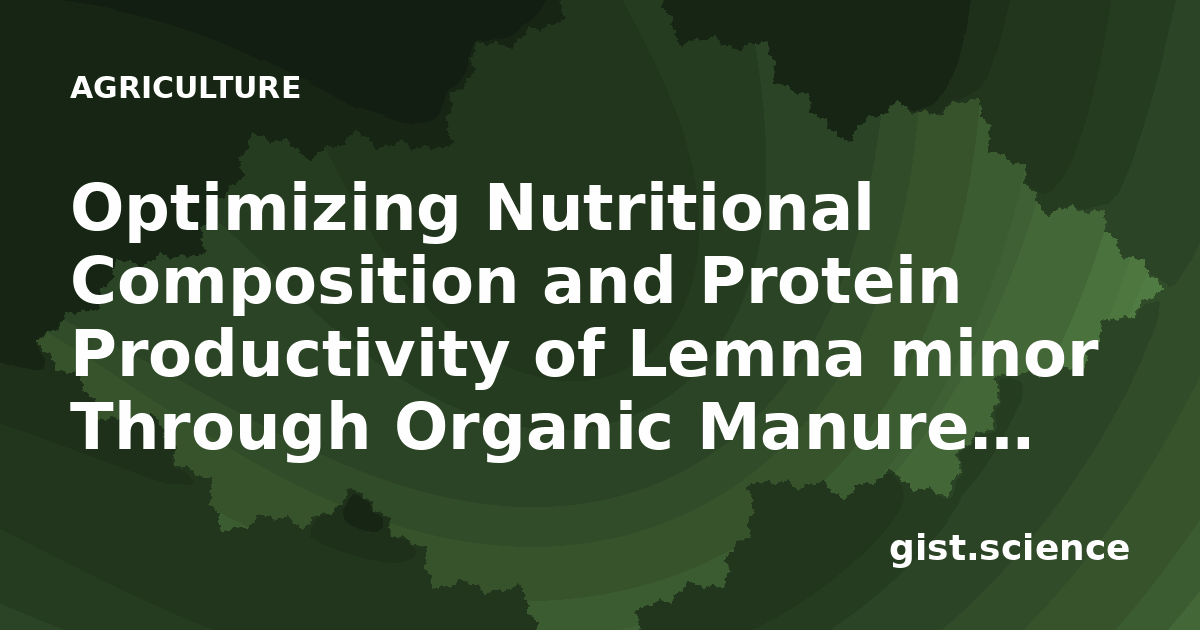 AGRICULTURE

Optimizing Nutritional Composition and Protein Productivity of Lemna minor Through Organic Manure...

gist.science